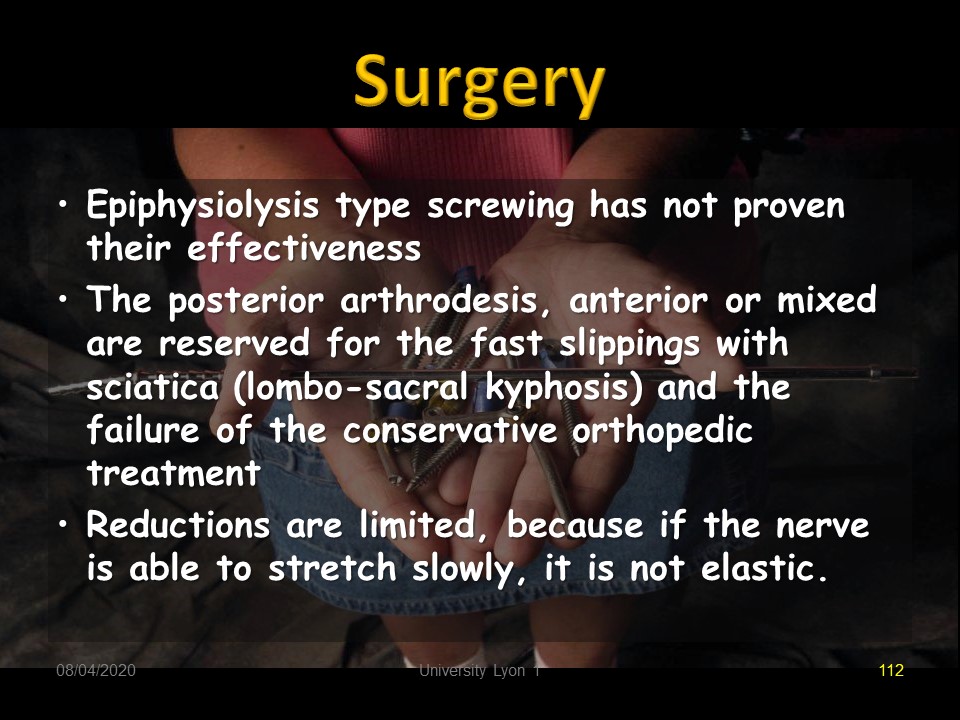 Surgery

• Epiphysiolysis type screwing has not proven their effectiveness

• The posterior arthrodesis, anterior or mixed are reserved for the fast slippings with sciatica (lombo-sacral kyphosis) and the failure of the conservative orthopedic treatment

• Reductions are limited, because if the nerve is able to stretch slowly, it is not elastic.

08/04/2020

University Lyon 1

112